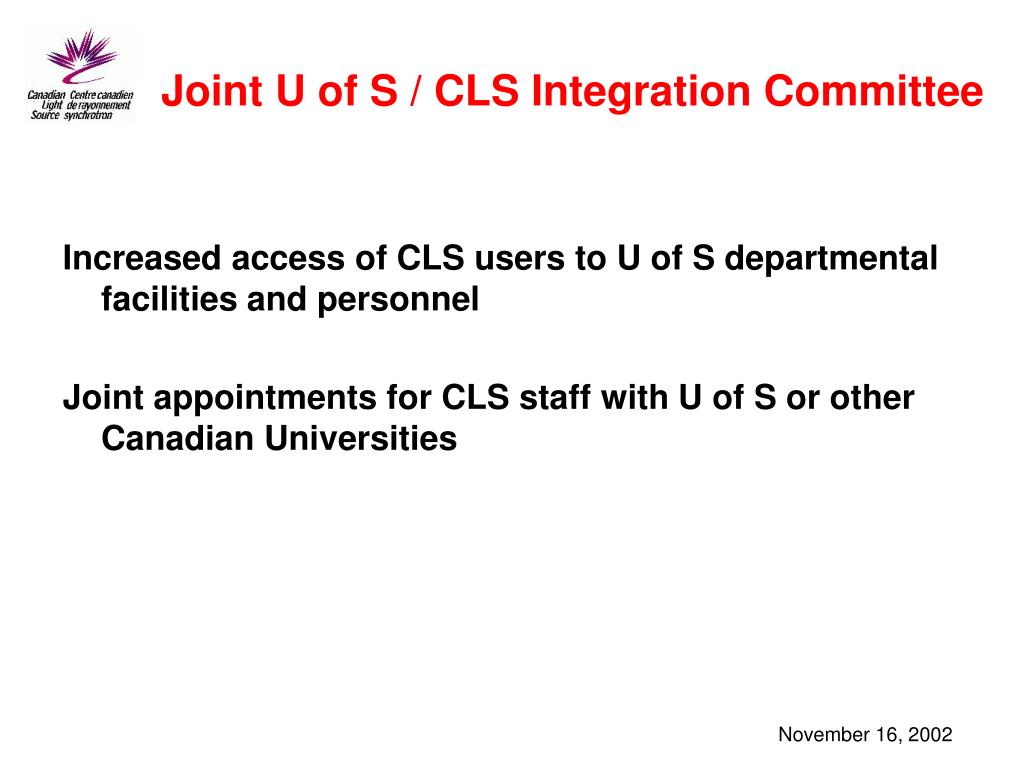 Canadian Light Source Centre canadien de rayonnement synchrotron

Joint U of S / CLS Integration Committee

Increased access of CLS users to U of S departmental facilities and personnel

Joint appointments for CLS staff with U of S or other Canadian Universities

November 16, 2002